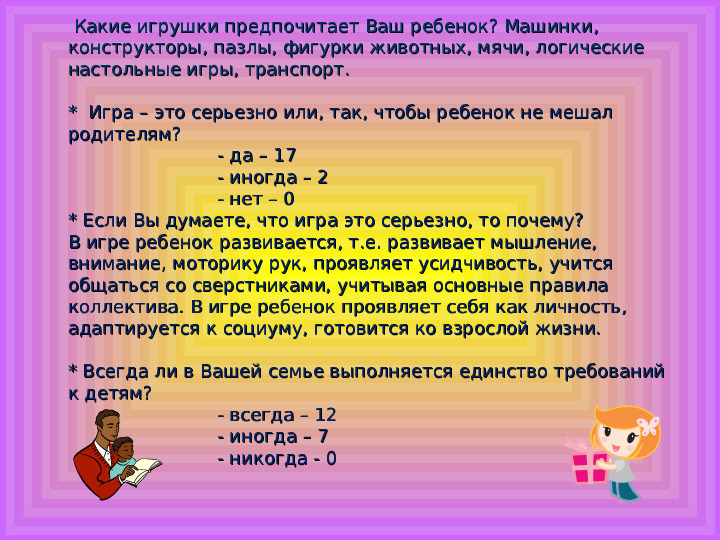 Какие игрушки предпочитает Ваш ребенок? Машинки, конструкторы, пазлы, фигурки животных, мячи, логические настольные игры, транспорт.

* Игра – это серьезно или, так, чтобы ребенок не мешал родителям?
- да – 17
- иногда – 2
- нет – 0
* Если Вы думаете, что игра это серьезно, то почему?
В игре ребенок развивается, т.е. развивает мышление, внимание, моторику рук, проявляет усидчивость, учится общаться со сверстниками, учитывая основные правила коллектива. В игре ребенок проявляет себя как личность, адаптируется к социуму, готовится ко взрослой жизни.

* Всегда ли в Вашей семье выполняется единство требований к детям?
- всегда – 12
- иногда – 7
- никогда - 0